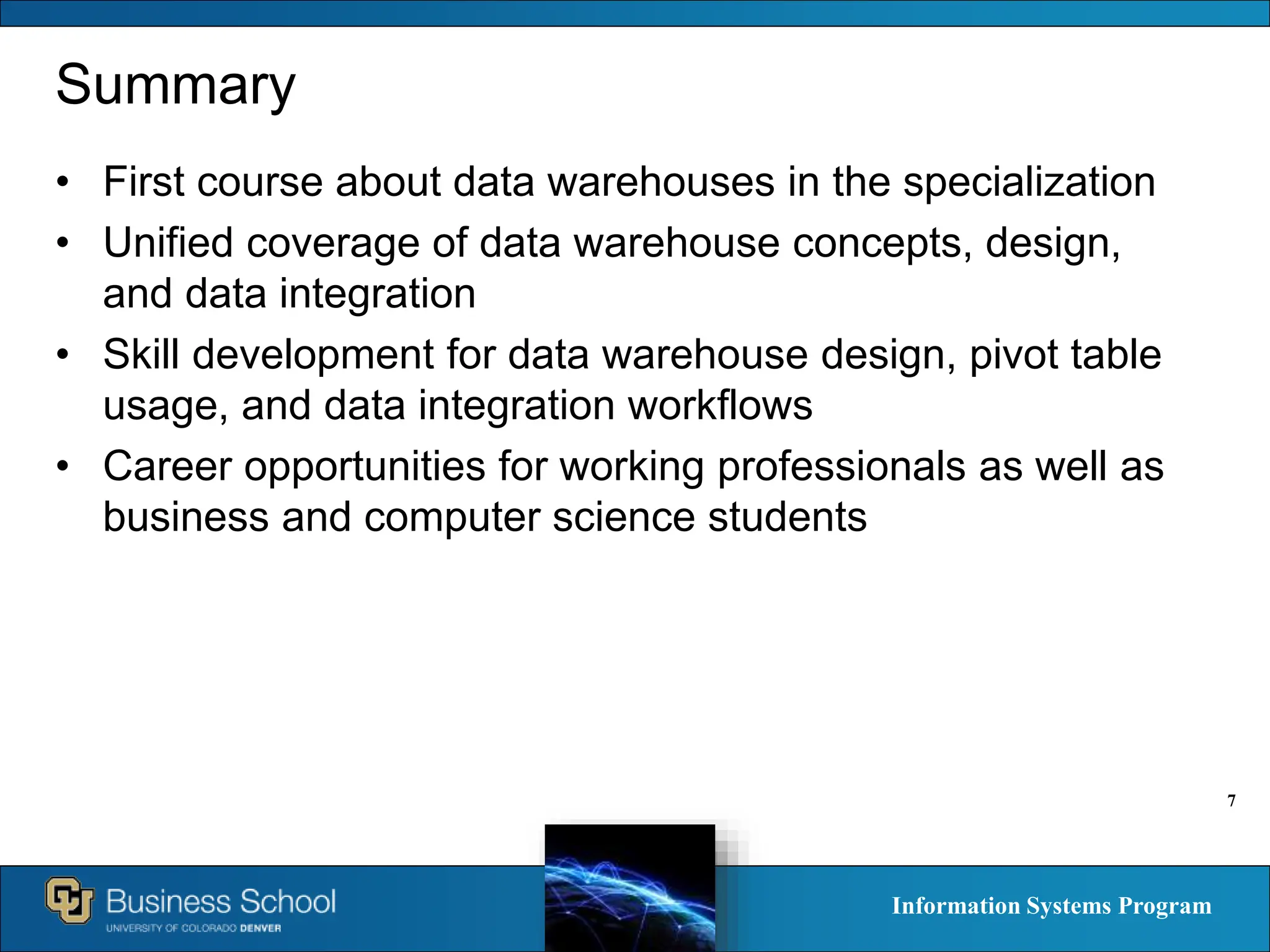 Summary

• First course about data warehouses in the specialization
• Unified coverage of data warehouse concepts, design, and data integration
• Skill development for data warehouse design, pivot table usage, and data integration workflows
• Career opportunities for working professionals as well as business and computer science students

7

Business School
UNIVERSITY OF COLORADO DENVER

Information Systems Program